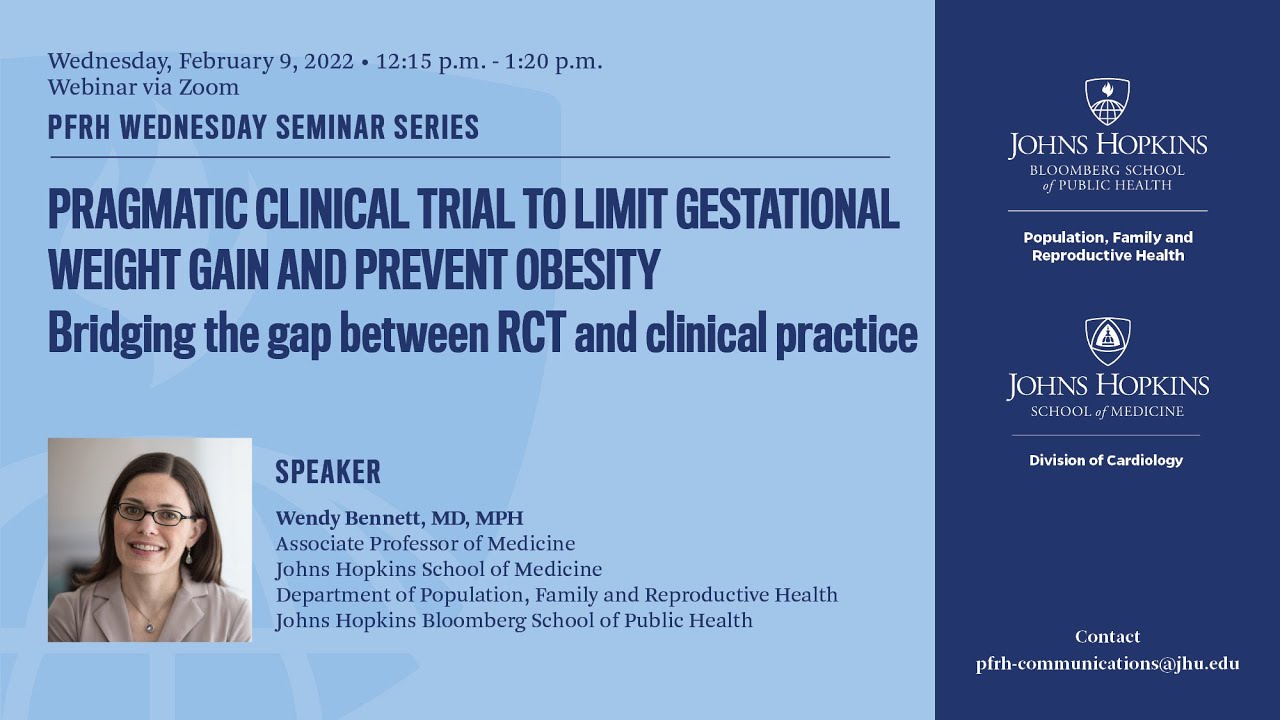 Wednesday, February 9, 2022 • 12:15 p.m. - 1:20 p.m.
Webinar via Zoom

PFRH WEDNESDAY SEMINAR SERIES

PRAGMATIC CLINICAL TRIAL TO LIMIT GESTATIONAL WEIGHT GAIN AND PREVENT OBESITY
Bridging the gap between RCT and clinical practice

SPEAKER

Wendy Bennett, MD, MPH
Associate Professor of Medicine
Johns Hopkins School of Medicine
Department of Population, Family and Reproductive Health
Johns Hopkins Bloomberg School of Public Health

JOHNS HOPKINS
BLOOMBERG SCHOOL of PUBLIC HEALTH

Population, Family and Reproductive Health

JOHNS HOPKINS
SCHOOL of MEDICINE

Division of Cardiology

Contact
pfrh-communications@jhu.edu